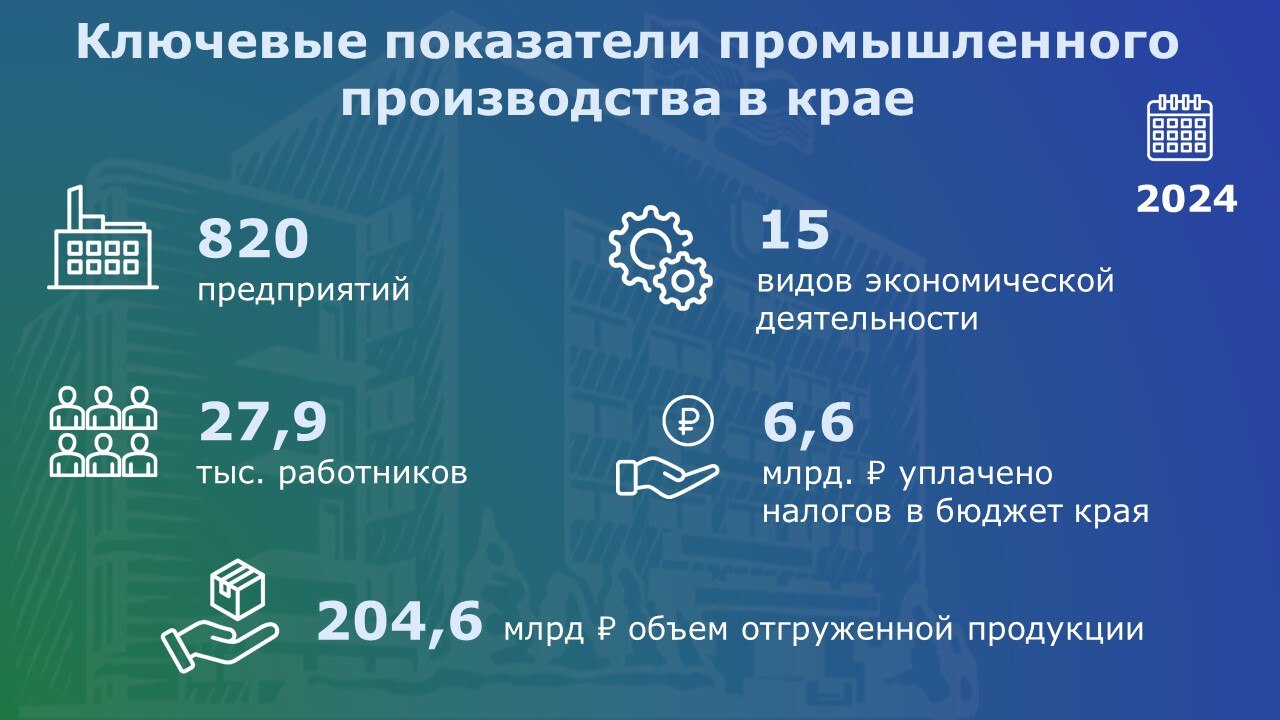 Ключевые показатели промышленного производства в крае

2024

820
предприятий

15
видов экономической деятельности

27,9
тыс. работников

₽

6,6
млрд. ₽ уплачено налогов в бюджет края

204,6 млрд ₽ объем отгруженной продукции